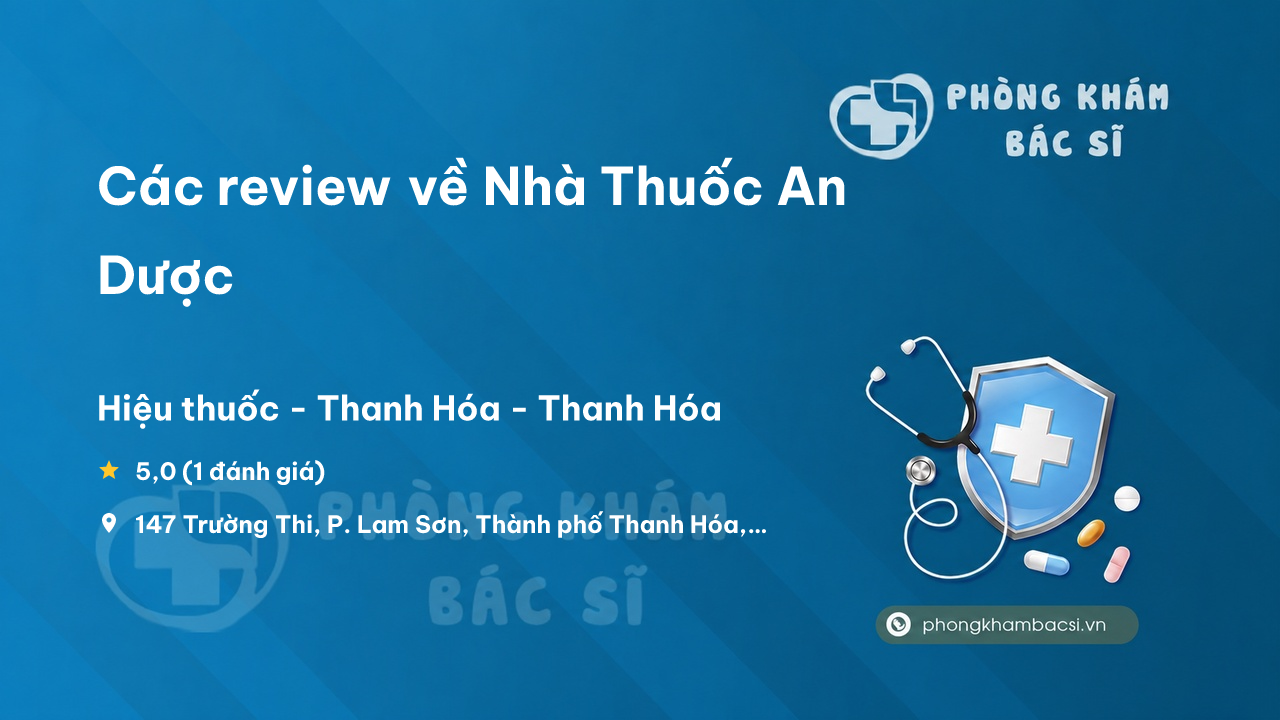 PHÒNG KHÁM
BÁC SĨ

Các review về Nhà Thuốc An Dược

Hiệu thuốc - Thanh Hóa - Thanh Hóa

5,0 (1 đánh giá)

147 Trường Thi, P. Lam Sơn, Thành phố Thanh Hóa,...

PHÒNG KHÁM
BÁC SĨ

phongkhambacsi.vn